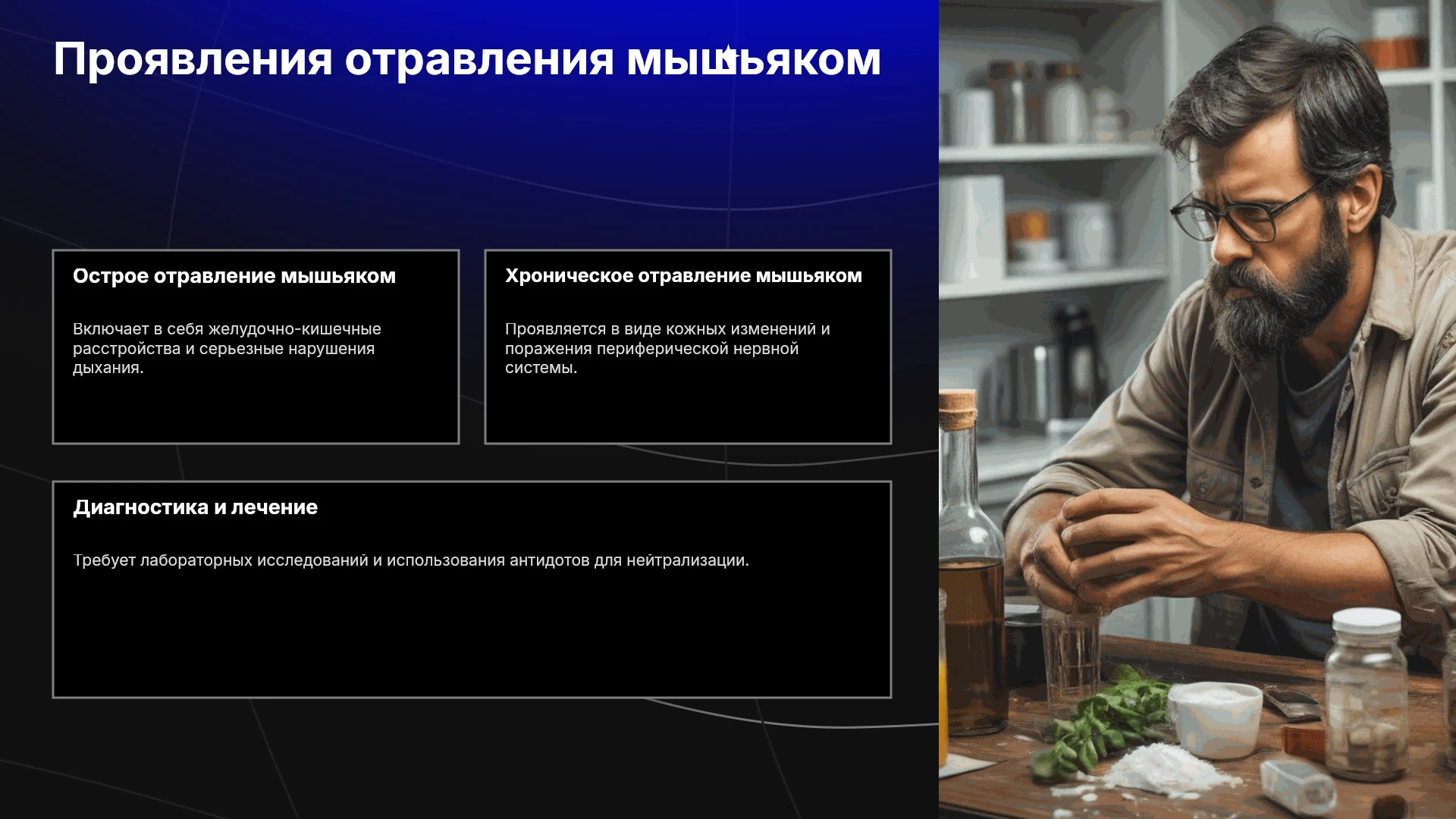 Проявления отравления мышьяком

Острое отравление мышьяком

Включает в себя желудочно-кишечные расстройства и серьезные нарушения дыхания.

Хроническое отравление мышьяком

Проявляется в виде кожных изменений и поражения периферической нервной системы.

Диагностика и лечение

Требует лабораторных исследований и использования антидотов для нейтрализации.